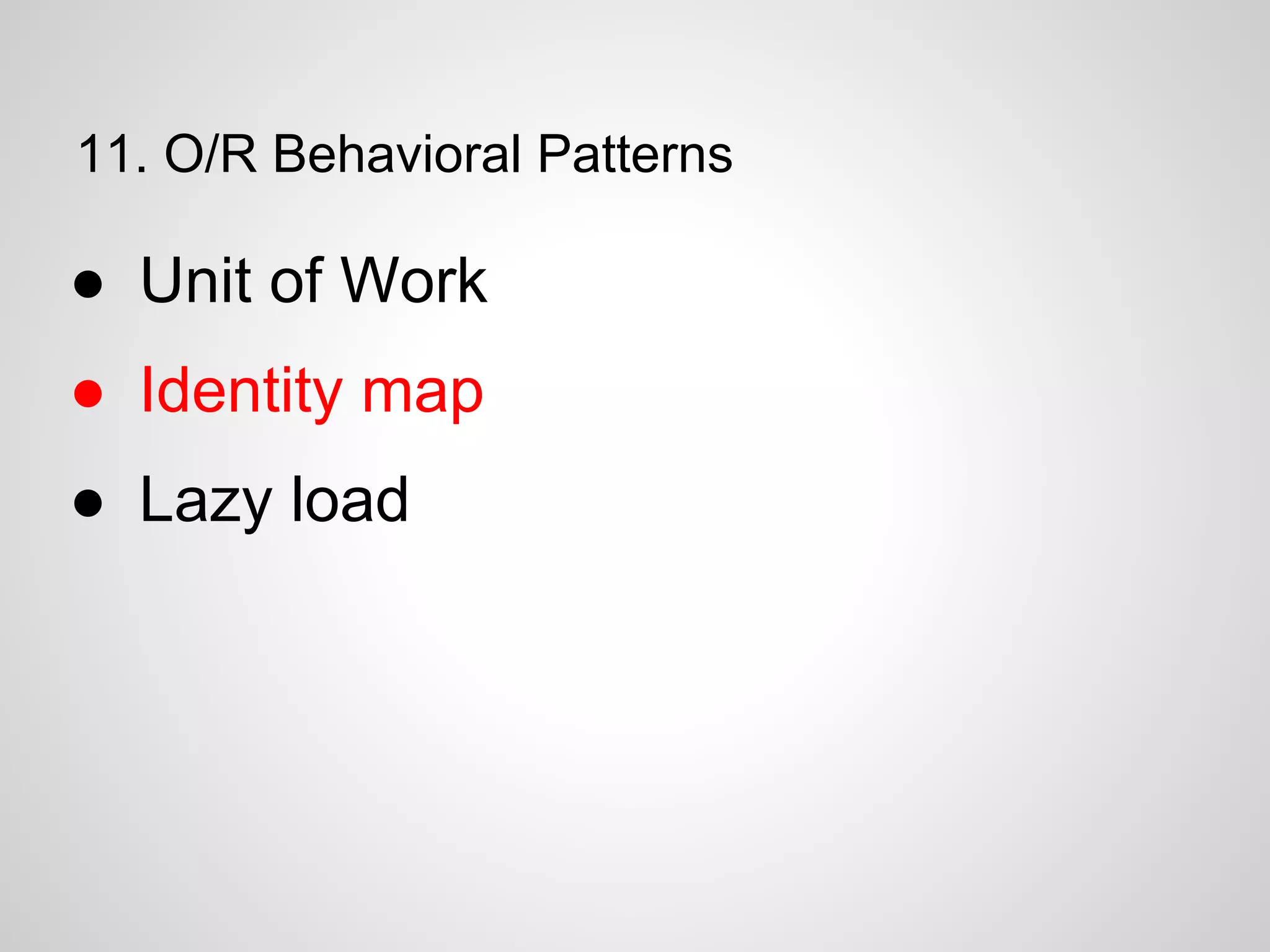 11. O/R Behavioral Patterns

● Unit of Work
● Identity map
● Lazy load